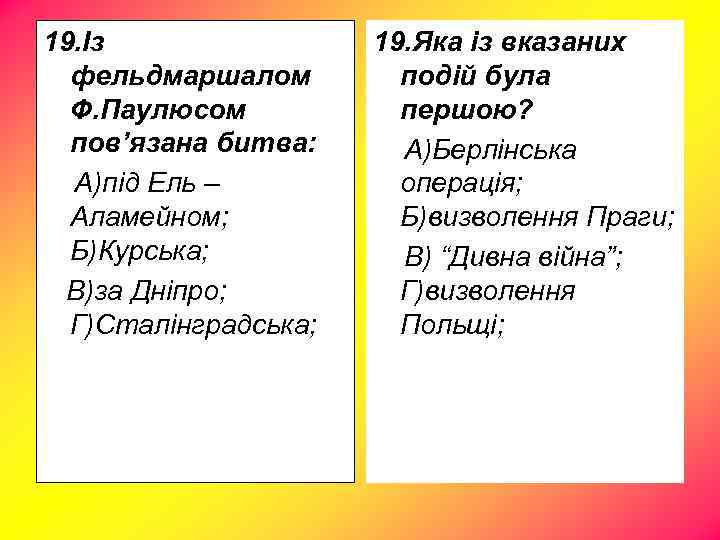 19.Із фельдмаршалом Ф.Паулюсом пов’язана битва:

А)під Ель – Аламейном;
Б)Курська;

В)за Дніпро;
Г)Сталінградська;

19.Яка із вказаних подій була першою?

А)Берлінська операція;
Б)визволення Праги;

В) “Дивна війна”;
Г)визволення Польщі;